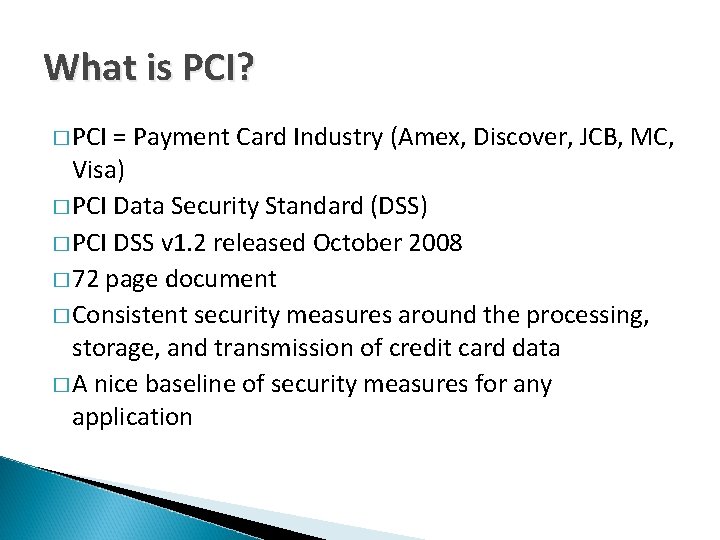 What is PCI?

□ PCI = Payment Card Industry (Amex, Discover, JCB, MC, Visa)

□ PCI Data Security Standard (DSS)

□ PCI DSS v1.2 released October 2008

□ 72 page document

□ Consistent security measures around the processing, storage, and transmission of credit card data

□ A nice baseline of security measures for any application